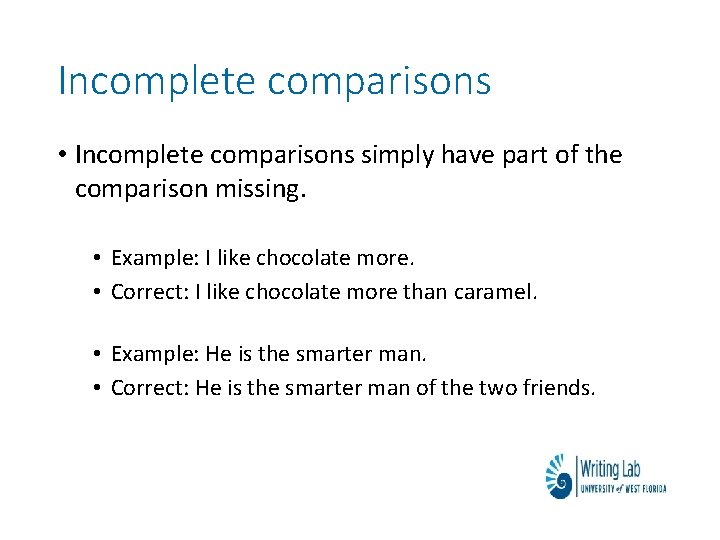 Incomplete comparisons

• Incomplete comparisons simply have part of the comparison missing.

• Example: I like chocolate more.
• Correct: I like chocolate more than caramel.

• Example: He is the smarter man.
• Correct: He is the smarter man of the two friends.

Writing Lab
UNIVERSITY of WEST FLORIDA